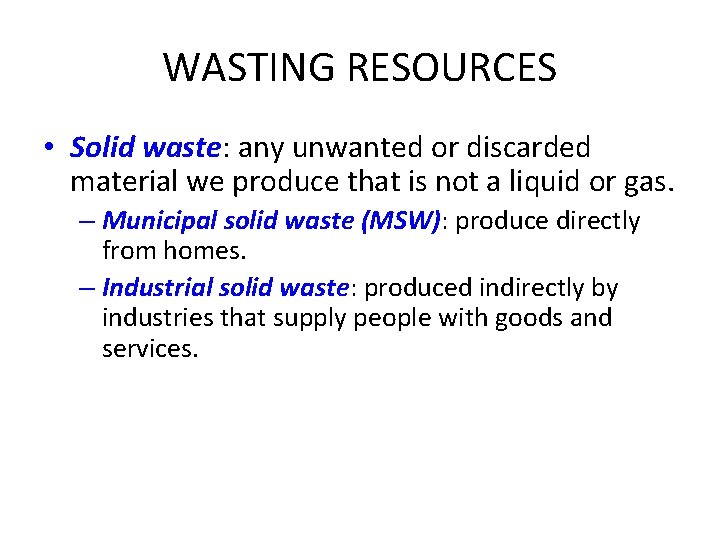 WASTING RESOURCES

• Solid waste: any unwanted or discarded material we produce that is not a liquid or gas.
– Municipal solid waste (MSW): produce directly from homes.
– Industrial solid waste: produced indirectly by industries that supply people with goods and services.